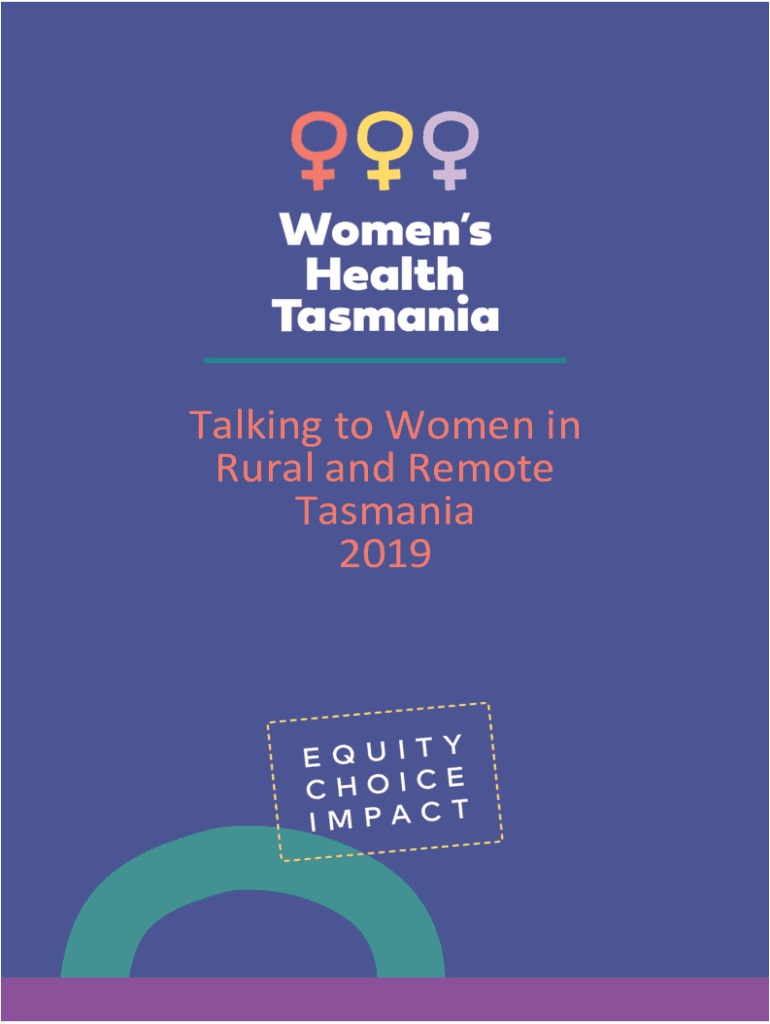 Women's Health Tasmania

Talking to Women in Rural and Remote Tasmania 2019

EQUITY
CHOICE
IMPACT